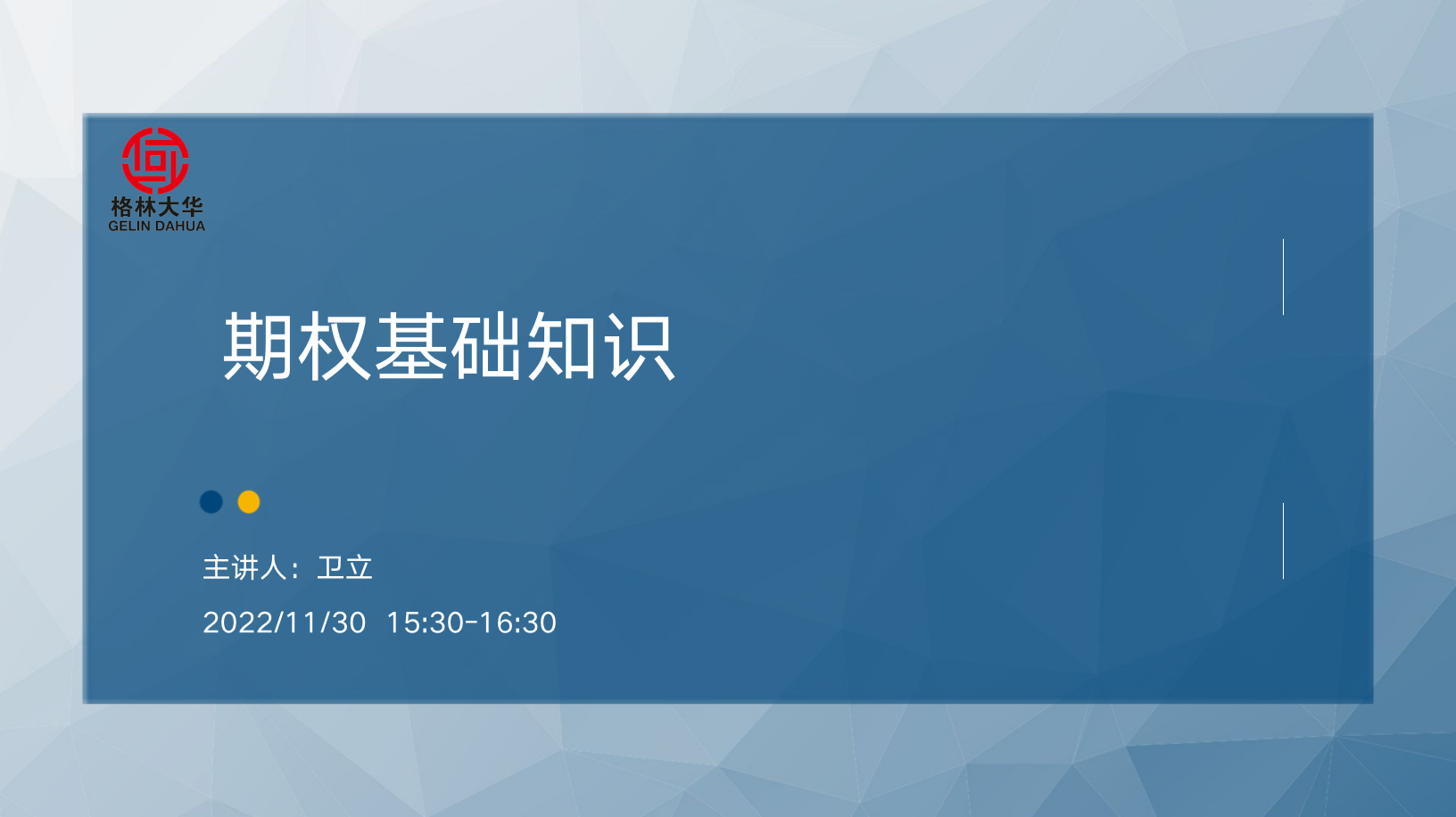 格林大华
GELIN DAHUA

期权基础知识

主讲人：卫立

2022/11/30 15:30-16:30